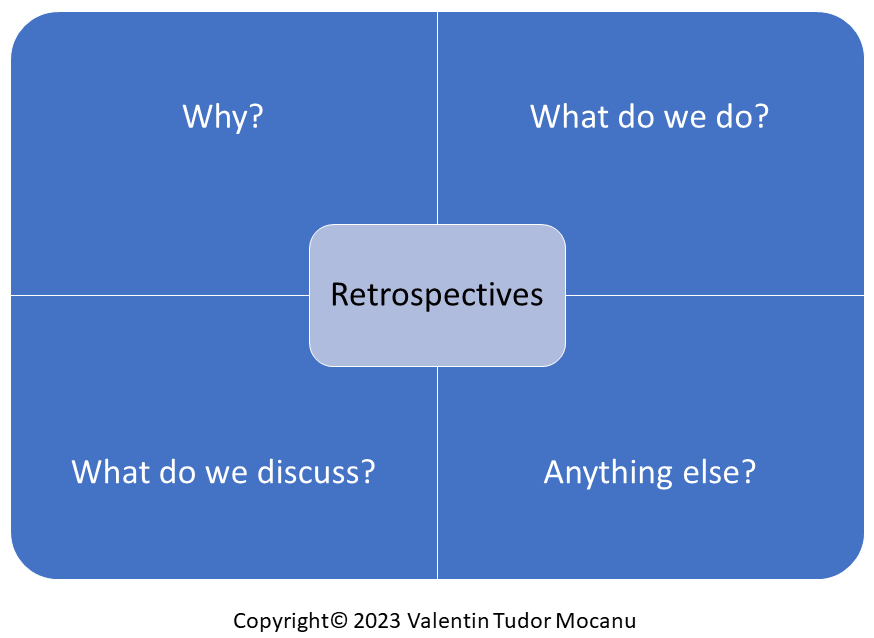 Why?

What do we do?

Retrospectives

What do we discuss?

Anything else?

Copyright© 2023 Valentin Tudor Mocanu